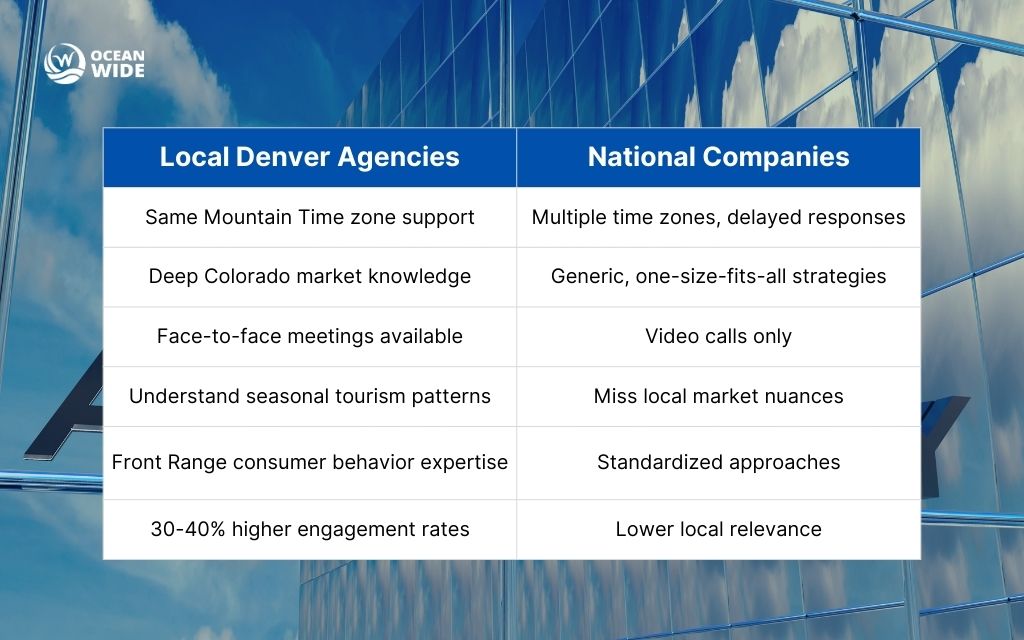 OCEAN WIDE

| Local Denver Agencies | National Companies |
|---|---|
| Same Mountain Time zone support | Multiple time zones, delayed responses |
| Deep Colorado market knowledge | Generic, one-size-fits-all strategies |
| Face-to-face meetings available | Video calls only |
| Understand seasonal tourism patterns | Miss local market nuances |
| Front Range consumer behavior expertise | Standardized approaches |
| 30-40% higher engagement rates | Lower local relevance |